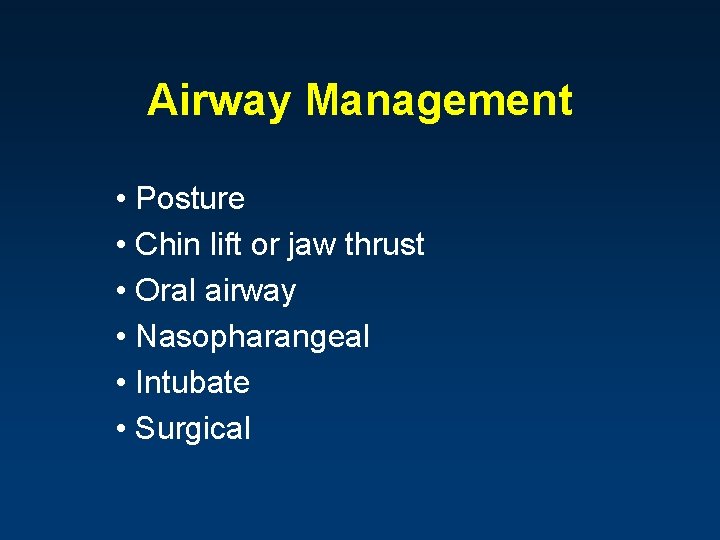 Airway Management

• Posture
• Chin lift or jaw thrust
• Oral airway
• Nasopharangeal
• Intubate
• Surgical